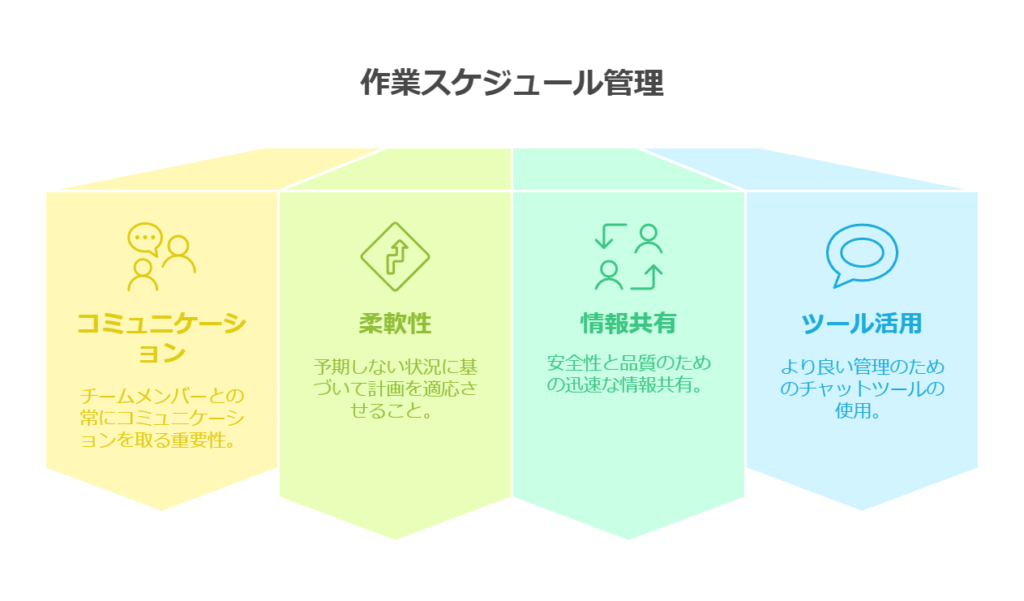 作業スケジュール管理

コミュニケーション

チームメンバーとの常にコミュニケーションを取る重要性。

柔軟性

予期しない状況に基づいて計画を適応させること。

情報共有

安全性と品質のための迅速な情報共有。

ツール活用

より良い管理のためのチャットツールの使用。